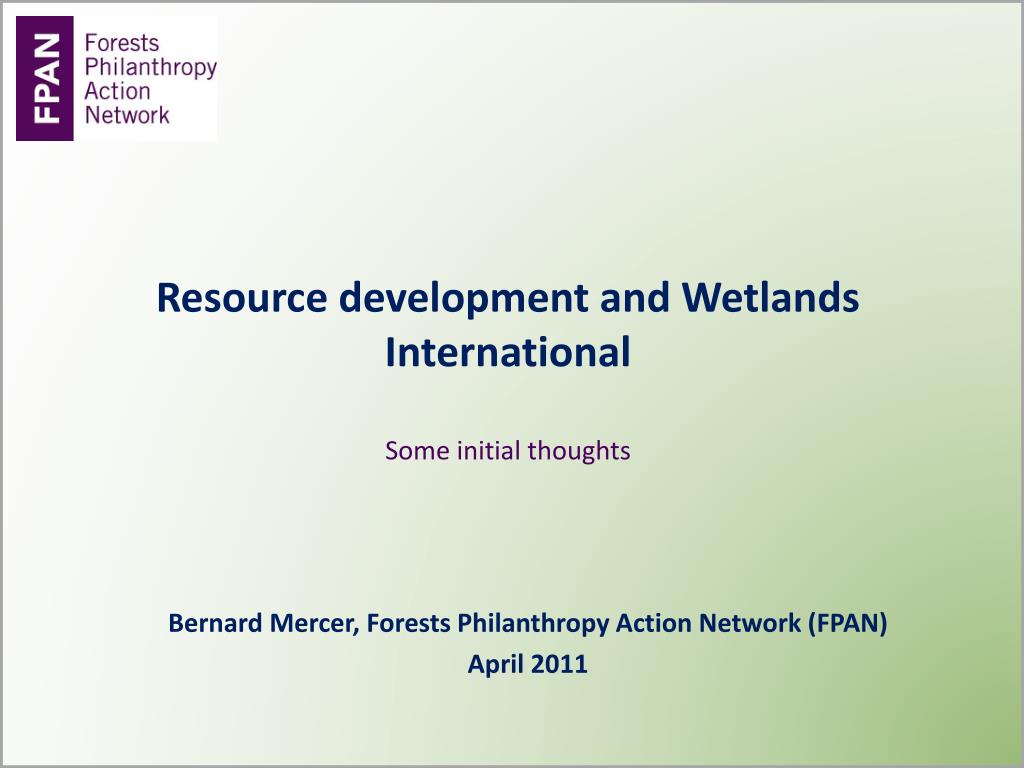 FPAN
Forests
Philanthropy
Action
Network

Resource development and Wetlands International

Some initial thoughts

Bernard Mercer, Forests Philanthropy Action Network (FPAN)
April 2011